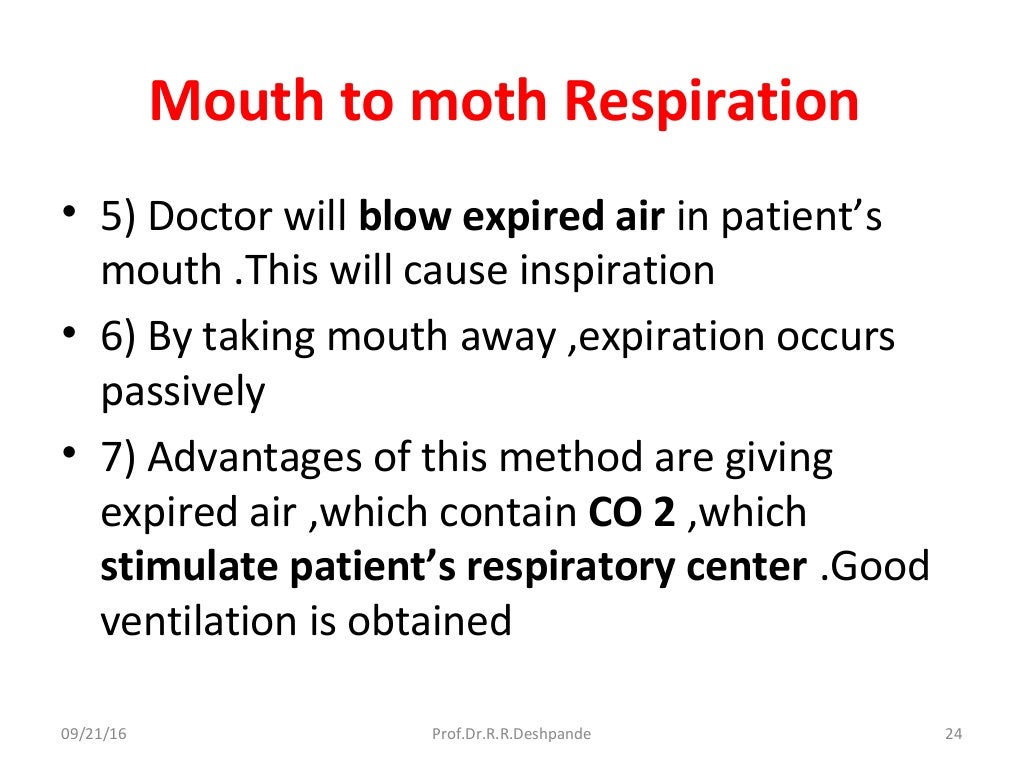 Mouth to moth Respiration

• 5) Doctor will blow expired air in patient’s mouth .This will cause inspiration
• 6) By taking mouth away ,expiration occurs passively
• 7) Advantages of this method are giving expired air ,which contain CO 2 ,which stimulate patient’s respiratory center .Good ventilation is obtained

09/21/16 Prof.Dr.R.R.Deshpande 24